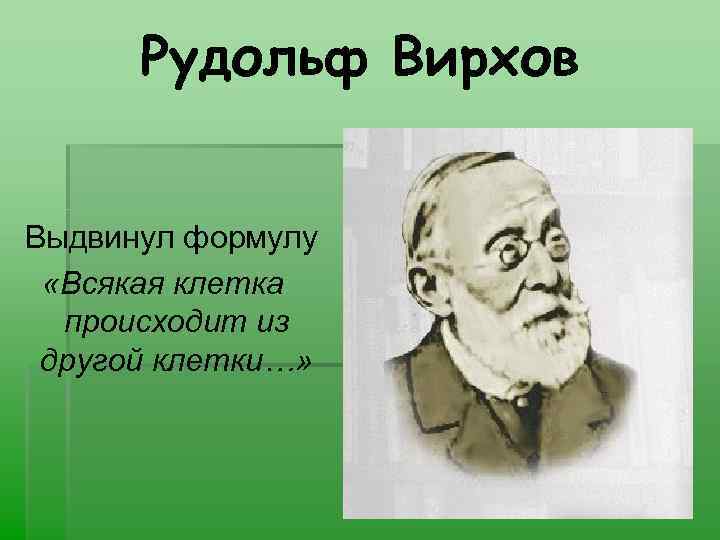 Рудольф Вирхов

Выдвинул формулу «Всякая клетка происходит из другой клетки…»